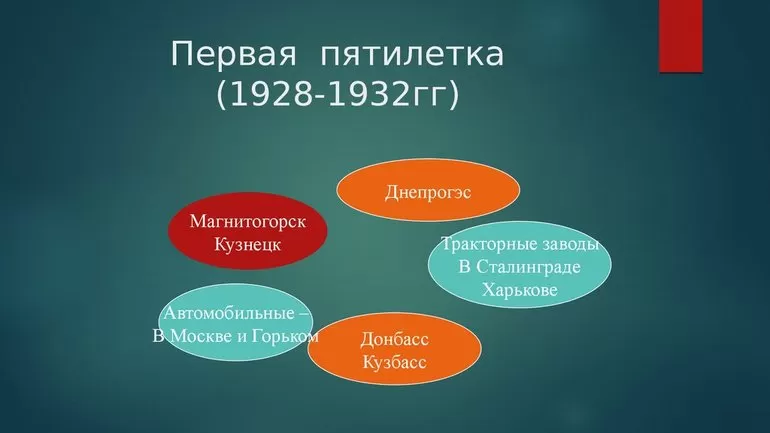 Первая пятилетка (1928-1932гг)

Днепрогэс

Магнитогорск Кузнецк

Тракторные заводы В Сталинграде Харькове

Автомобильные – В Москве и Горьком

Донбасс Кузбасс